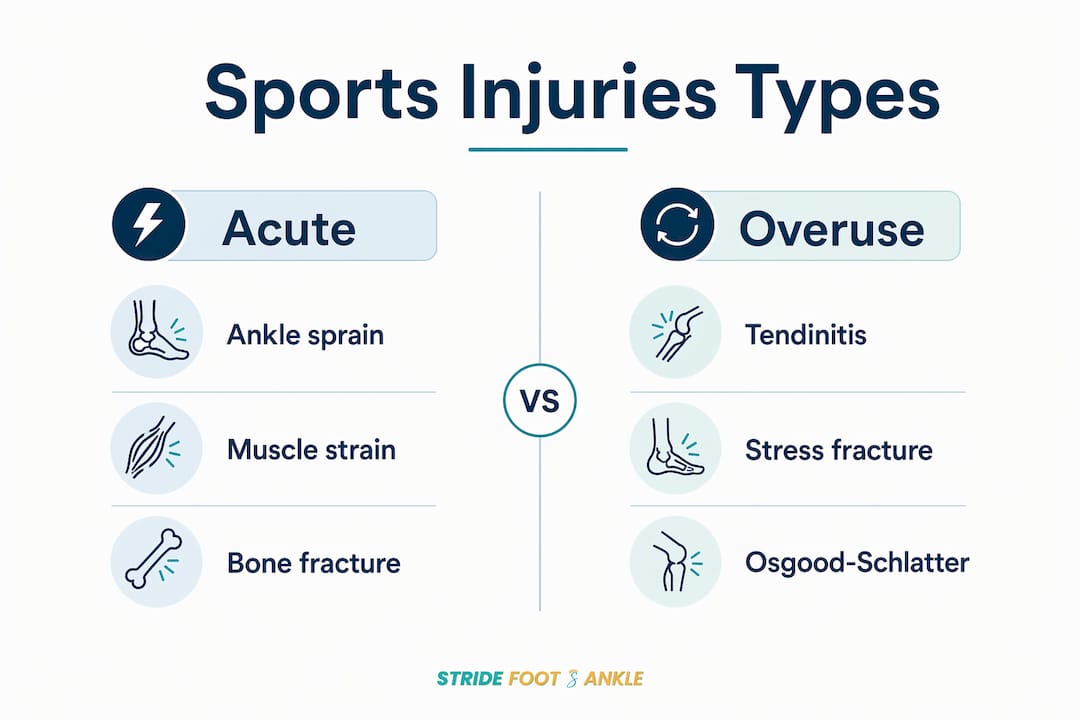 Sports Injuries Types

Acute

Ankle sprain

Muscle strain

Bone fracture

VS

Overuse

Tendinitis

Stress fracture

Osgood-Schlatter

STRIDE FOOT & ANKLE